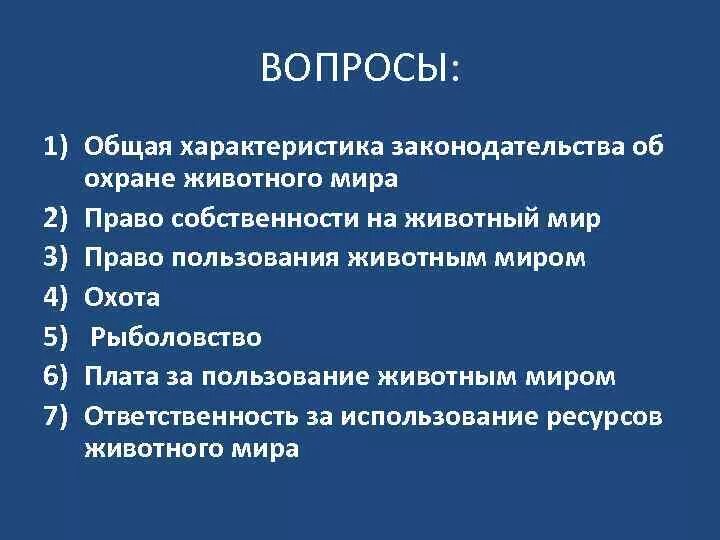 ВОПРОСЫ:

1) Общая характеристика законодательства об охране животного мира
2) Право собственности на животный мир
3) Право пользования животным миром
4) Охота
5) Рыболовство
6) Плата за пользование животным миром
7) Ответственность за использование ресурсов животного мира